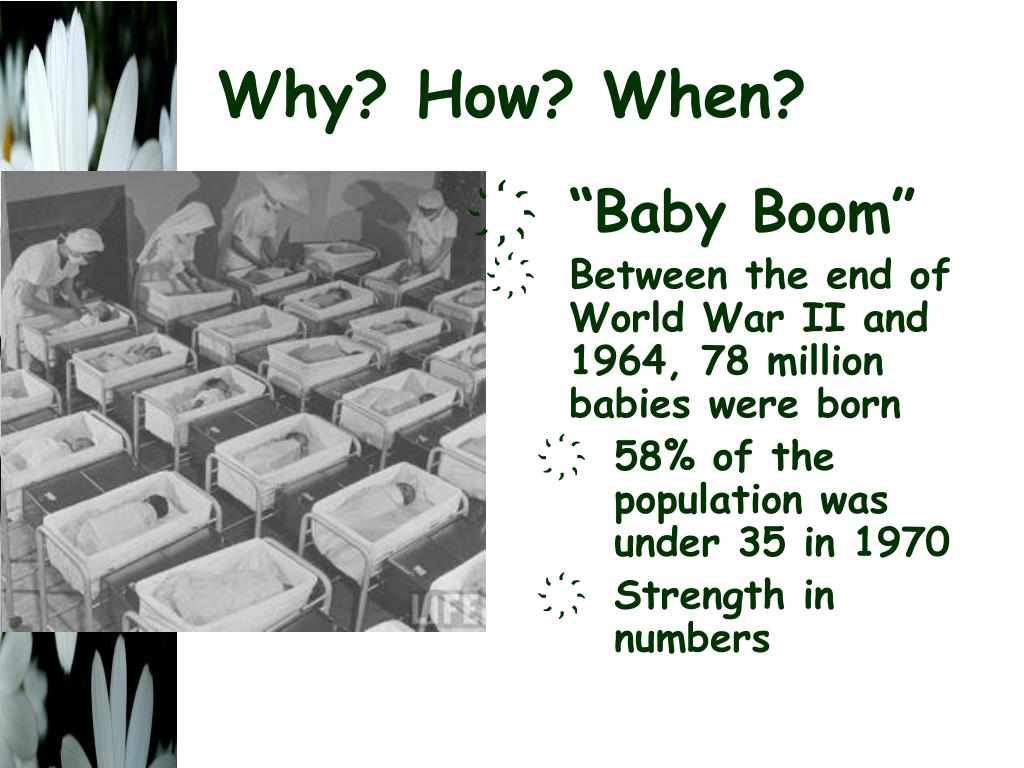 Why? How? When?

“Baby Boom”

Between the end of World War II and 1964, 78 million babies were born

58% of the population was under 35 in 1970

Strength in numbers

LIFE